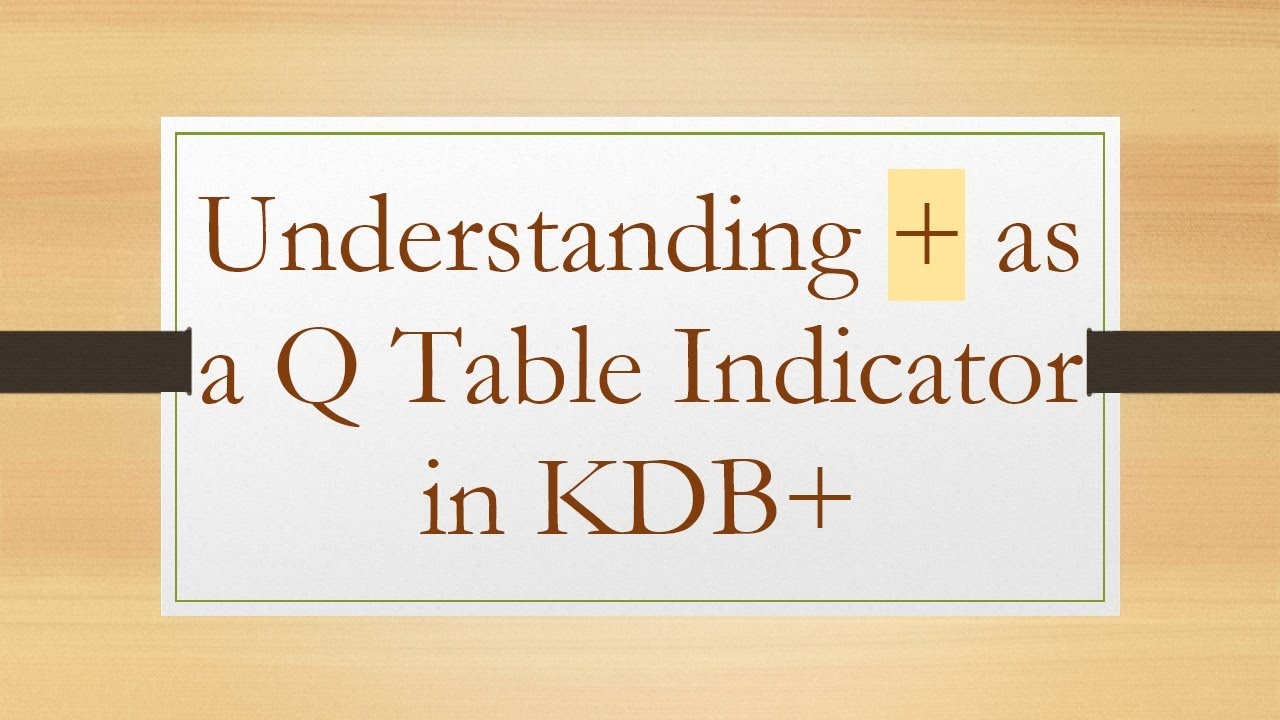 Understanding + as a Q Table Indicator in KDB+